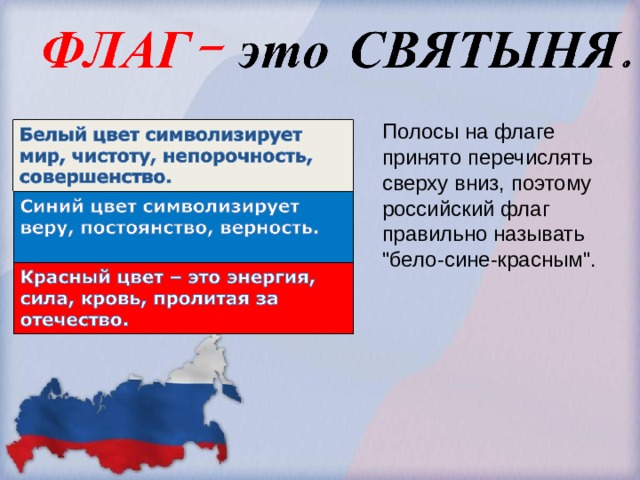 ФЛАГ – это СВЯТЫНЯ.

Белый цвет символизирует мир, чистоту, непорочность, совершенство.

Синий цвет символизирует веру, постоянство, верность.

Красный цвет – это энергия, сила, кровь, пролитая за отечество.

Полосы на флаге принято перечислять сверху вниз, поэтому российский флаг правильно называть "бело-сине-красным".